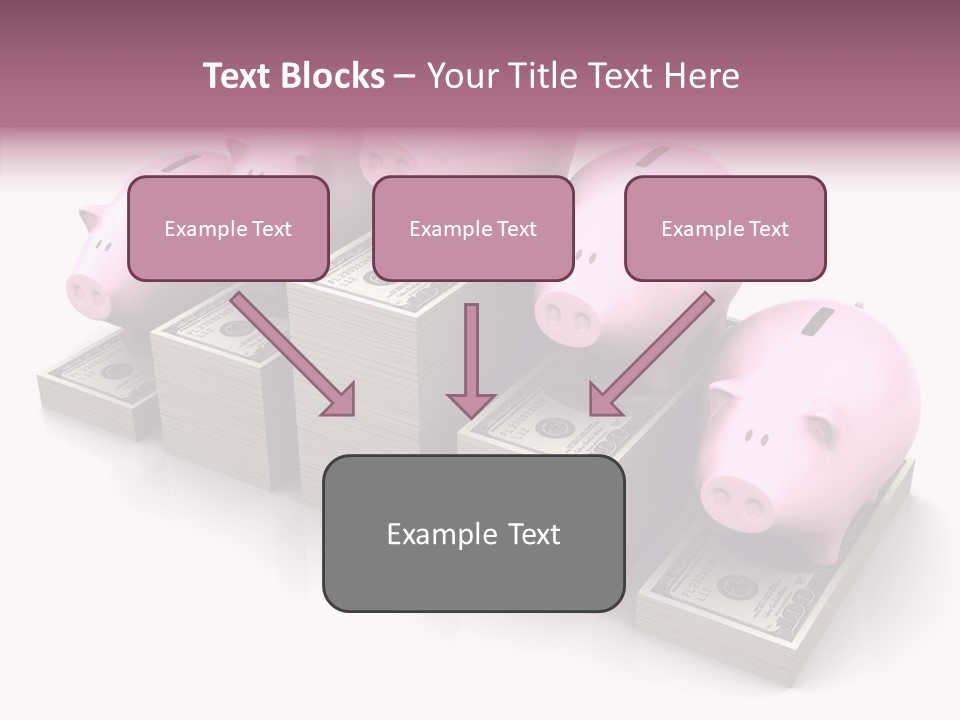 Text Blocks – Your Title Text Here

Example Text

Example Text

Example Text

Example Text